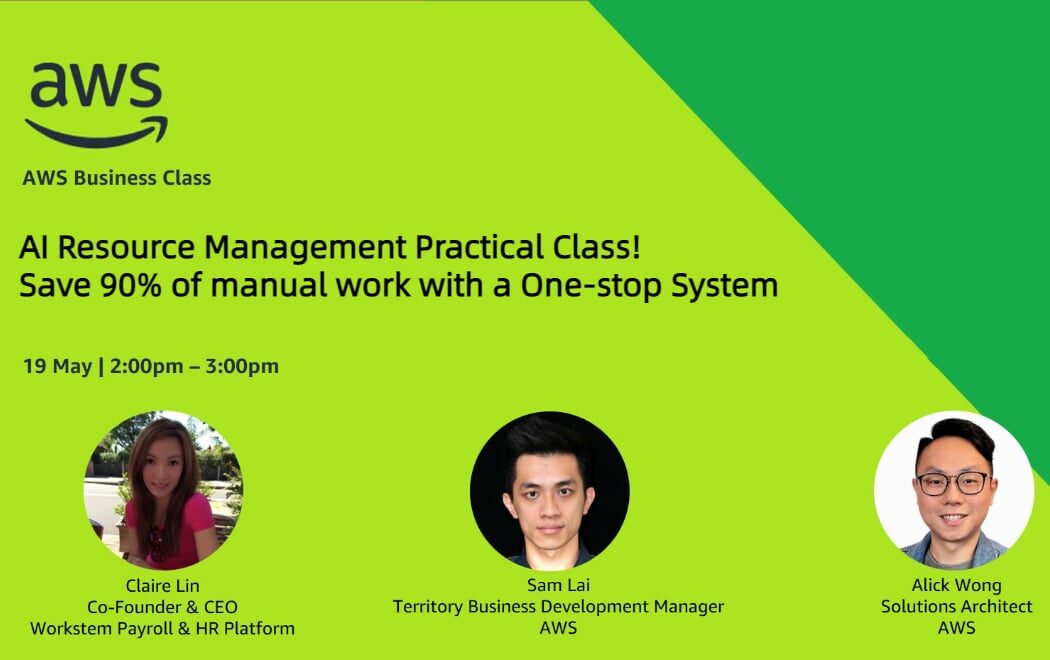 aws

AWS Business Class

AI Resource Management Practical Class!
Save 90% of manual work with a One-stop System

19 May | 2:00pm – 3:00pm

Claire Lin
Co-Founder & CEO
Workstem Payroll & HR Platform

Sam Lai
Territory Business Development Manager
AWS

Alick Wong
Solutions Architect
AWS